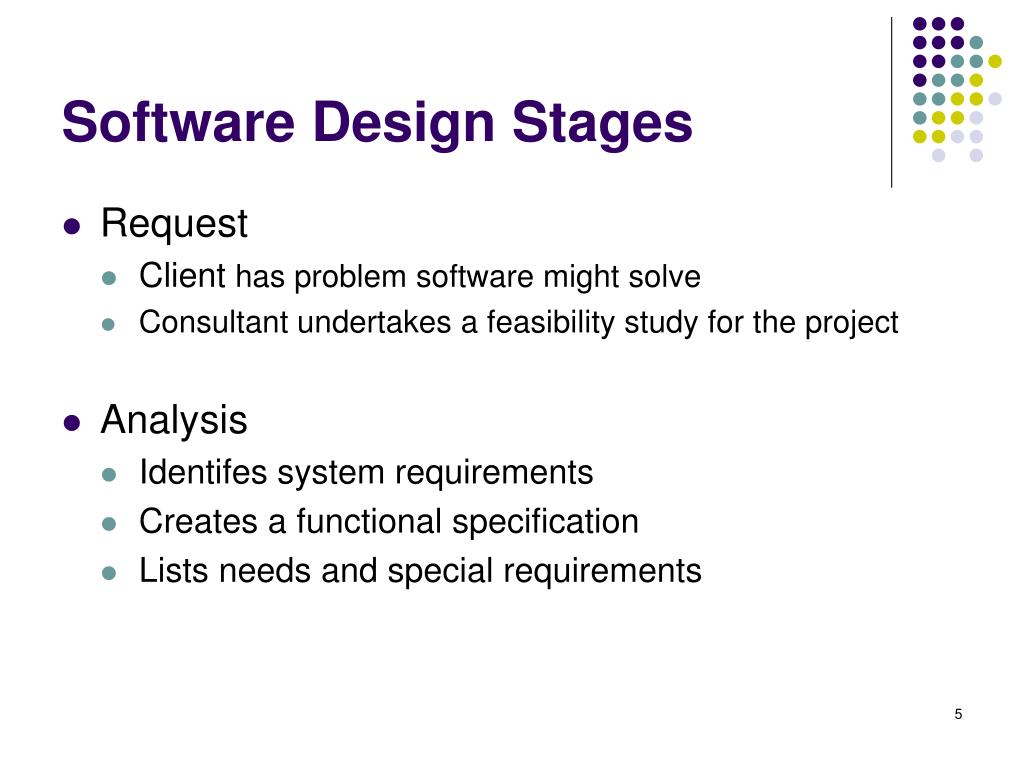 Software Design Stages

- Request
  - Client has problem software might solve
  - Consultant undertakes a feasibility study for the project

- Analysis
  - Identifes system requirements
  - Creates a functional specification
  - Lists needs and special requirements

5